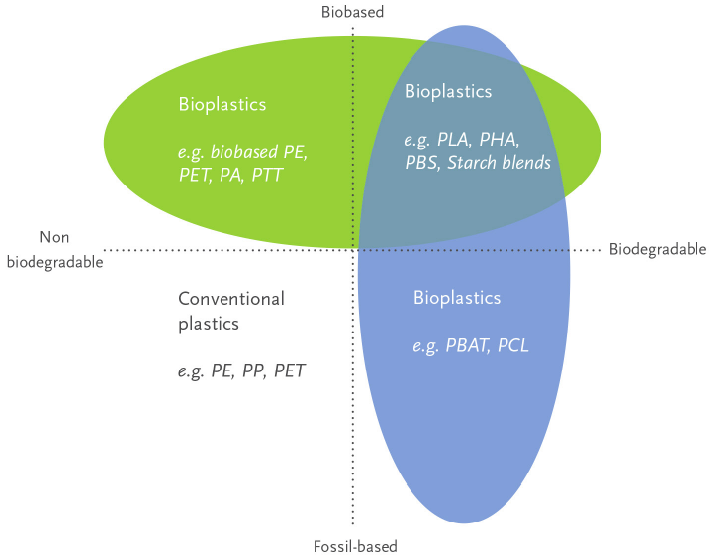 Biobased

Bioplastics

e.g. biobased PE, PET, PA, PTT

Bioplastics

e.g. PLA, PHA, PBS, Starch blends

Non biodegradable

Biodegradable

Conventional plastics

e.g. PE, PP, PET

Bioplastics

e.g. PBAT, PCL

Fossil-based